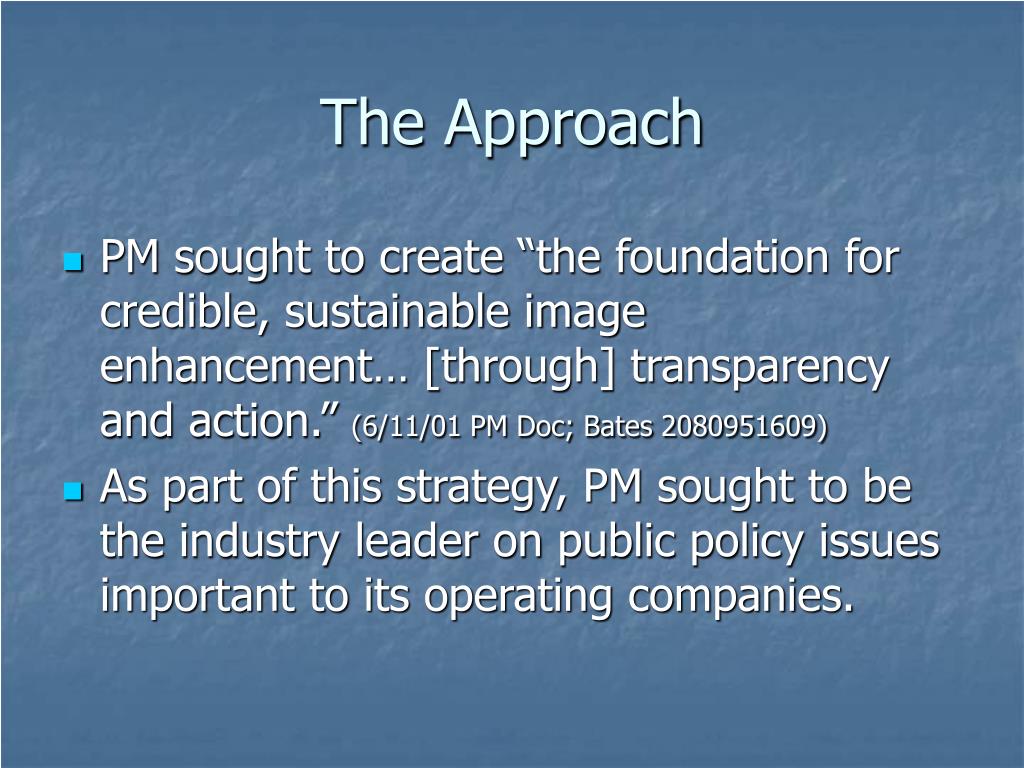 The Approach

PM sought to create “the foundation for credible, sustainable image enhancement… [through] transparency and action.” (6/11/01 PM Doc; Bates 2080951609)

As part of this strategy, PM sought to be the industry leader on public policy issues important to its operating companies.